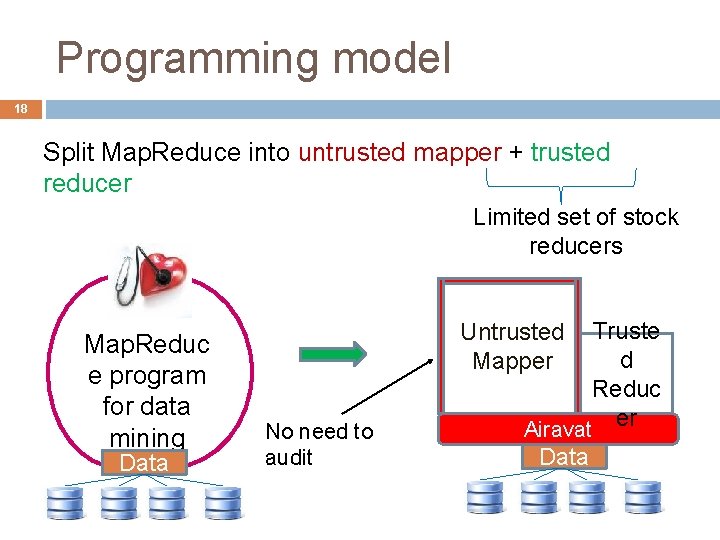 Programming model

18

Split MapReduce into untrusted mapper + trusted reducer

Limited set of stock reducers

MapReduc e program for data mining

Data

No need to audit

Untrusted Mapper

Truste d Reduc er

Airavat

Data